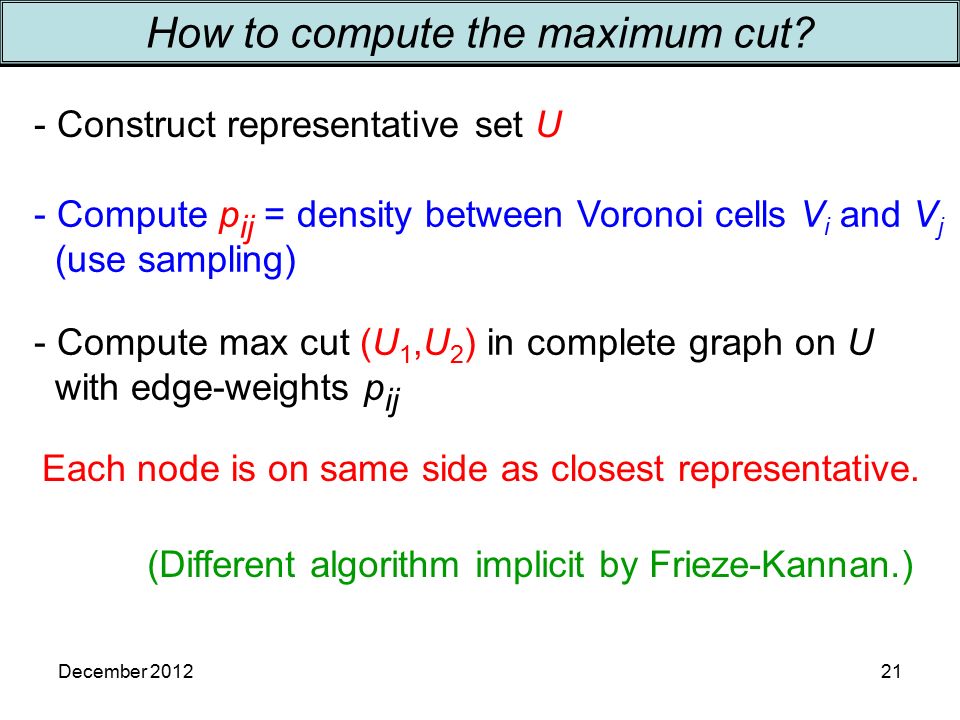 How to compute the maximum cut?

- Construct representative set $U$

- Compute $p_{ij}$ = density between Voronoi cells $V_i$ and $V_j$ (use sampling)

- Compute max cut $(U_1,U_2)$ in complete graph on $U$ with edge-weights $p_{ij}$

Each node is on same side as closest representative.

(Different algorithm implicit by Frieze-Kannan.)

December 2012

21